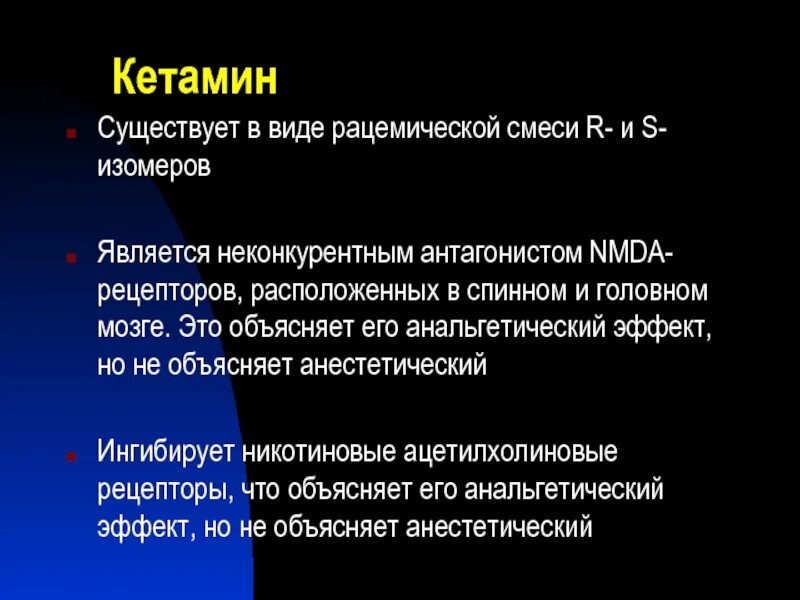 Кетамин

Существует в виде рацемической смеси R- и S-изомеров

Является неконкурентным антагонистом NMDA-рецепторов, расположенных в спинном и головном мозге. Это объясняет его анальгетический эффект, но не объясняет анестетический

Ингибирует никотиновые ацетилхолиновые рецепторы, что объясняет его анальгетический эффект, но не объясняет анестетический